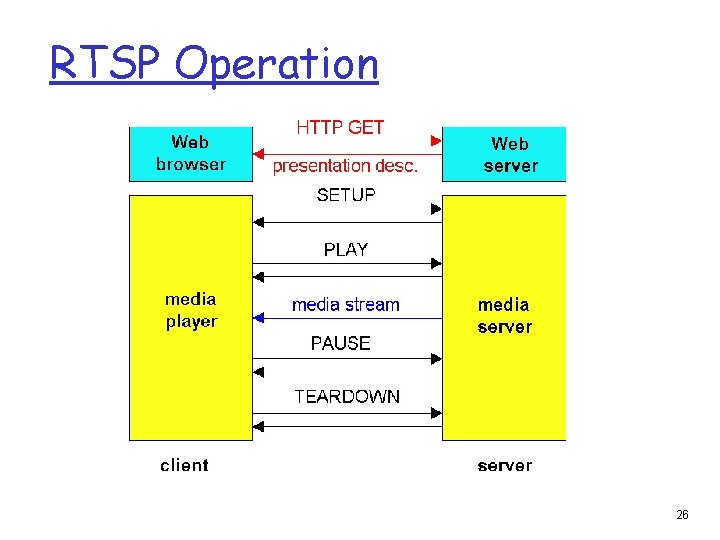 RTSP Operation

Web browser

HTTP GET

presentation desc.

Web server

SETUP

PLAY

media player

media stream

media server

PAUSE

TEARDOWN

client

server

26